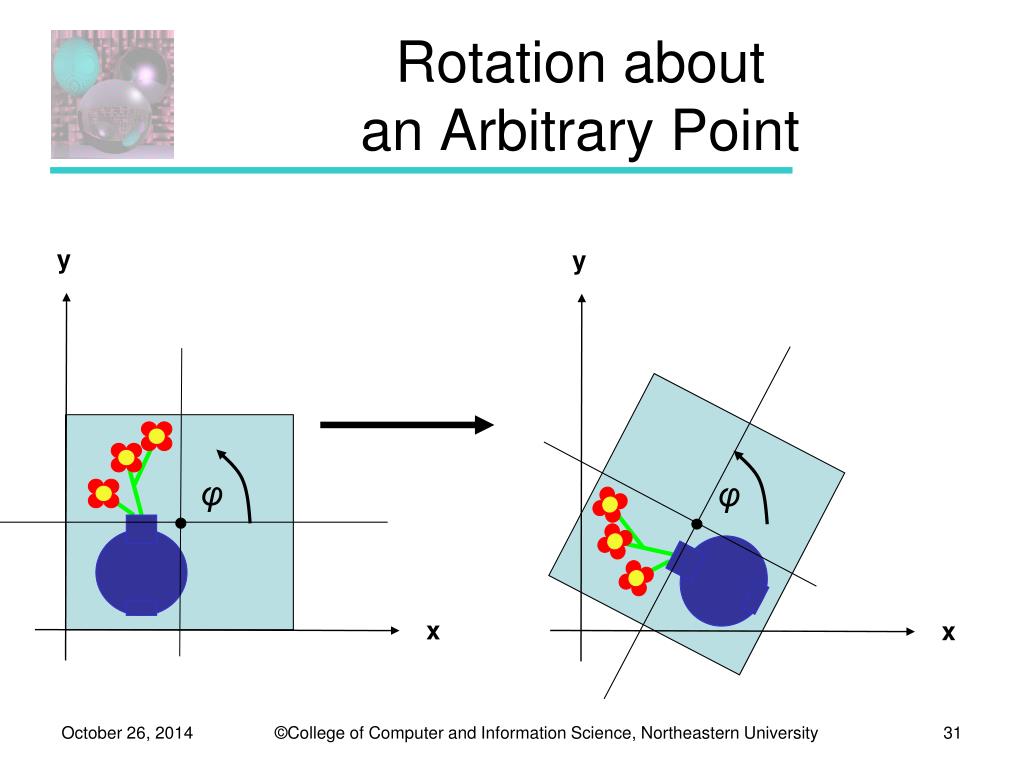 Rotation about
an Arbitrary Point

y

$\varphi$

x

y

$\varphi$

x

October 26, 2014

©College of Computer and Information Science, Northeastern University

31